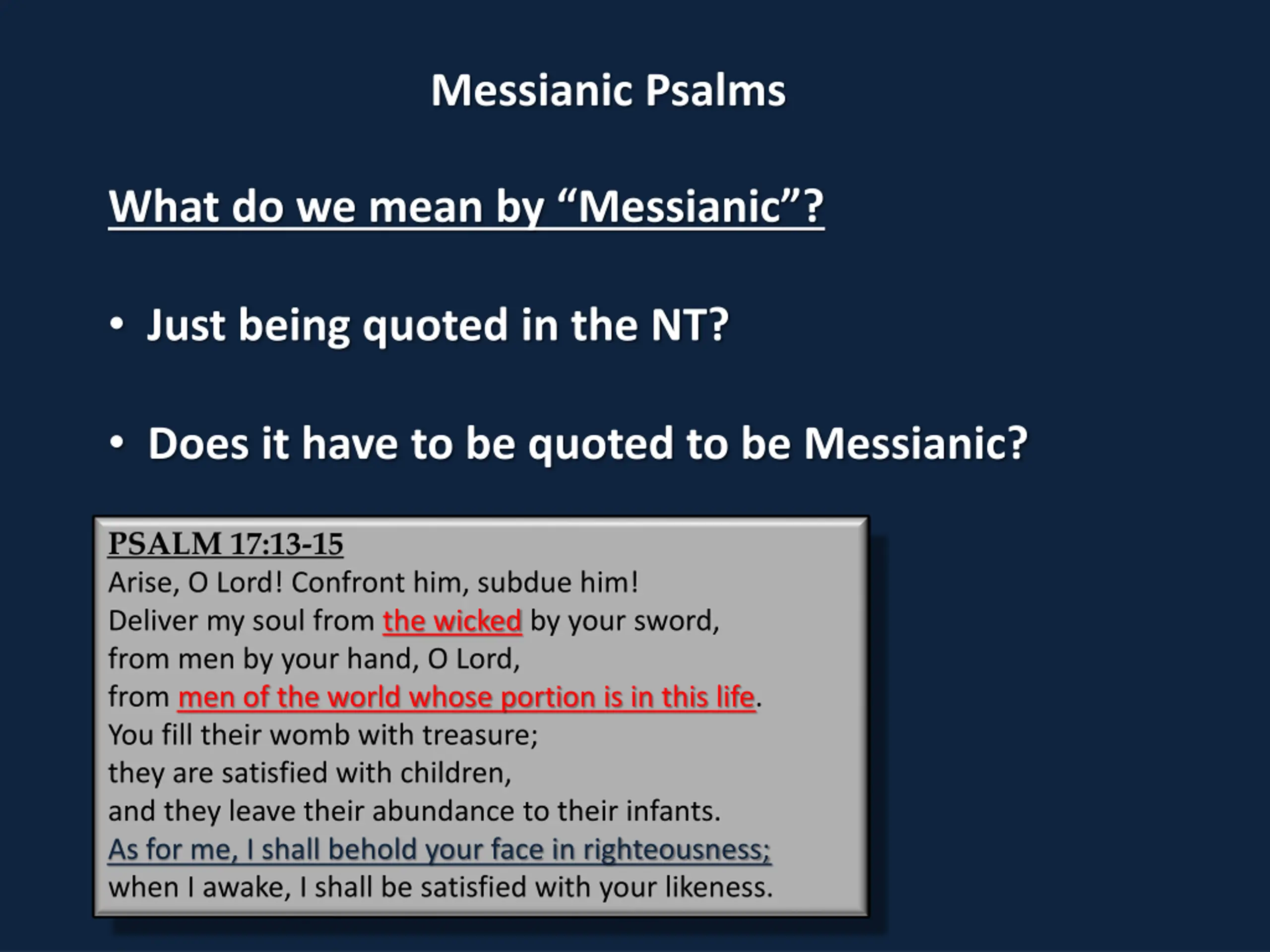 Messianic Psalms

What do we mean by “Messianic”?

• Just being quoted in the NT?

• Does it have to be quoted to be Messianic?

PSALM 17:13-15
Arise, O Lord! Confront him, subdue him!
Deliver my soul from the wicked by your sword,
from men by your hand, O Lord,
from men of the world whose portion is in this life.
You fill their womb with treasure;
they are satisfied with children,
and they leave their abundance to their infants.
As for me, I shall behold your face in righteousness;
when I awake, I shall be satisfied with your likeness.